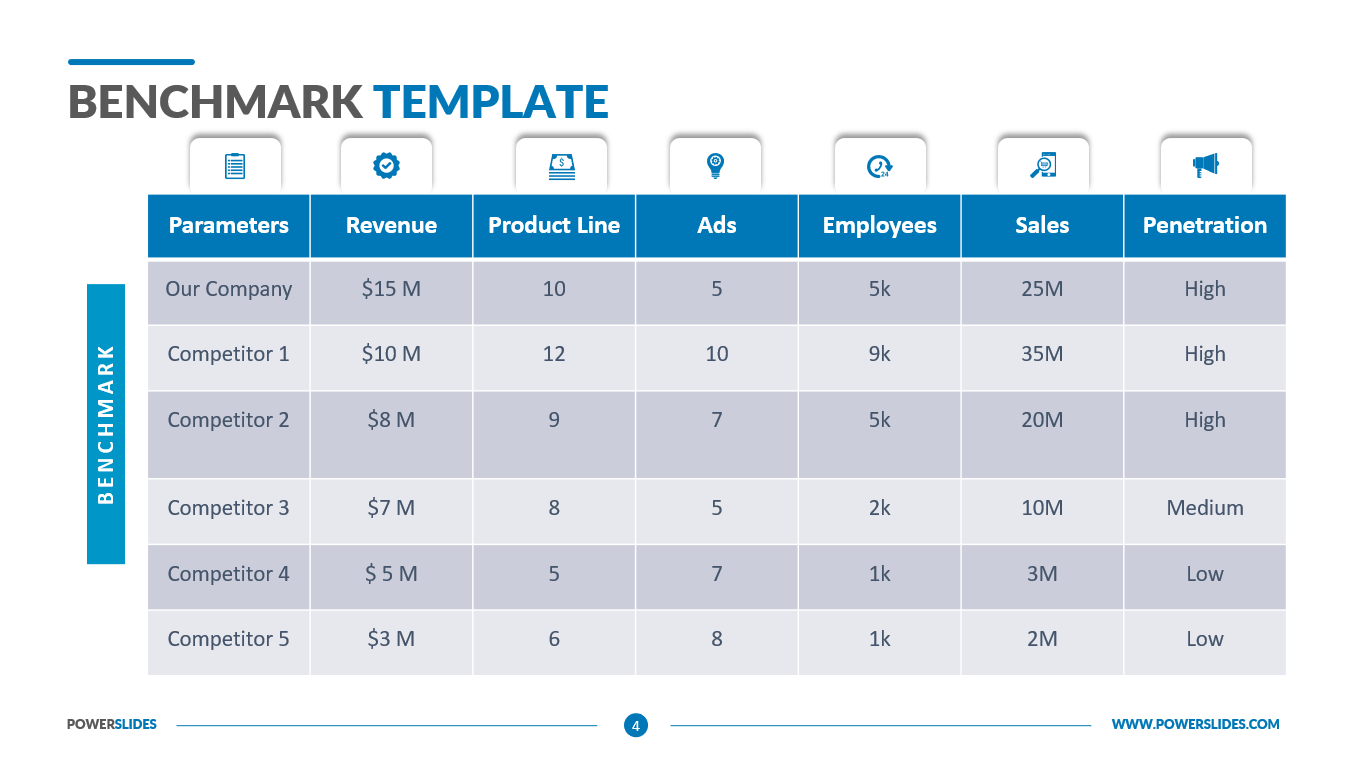 BENCHMARK TEMPLATE

BENCHMARK

| Parameters | Revenue | Product Line | Ads | Employees | Sales | Penetration |
|---|---|---|---|---|---|---|
| Our Company | \$15 M | 10 | 5 | 5k | 25M | High |
| Competitor 1 | \$10 M | 12 | 10 | 9k | 35M | High |
| Competitor 2 | \$8 M | 9 | 7 | 5k | 20M | High |
| Competitor 3 | \$7 M | 8 | 5 | 2k | 10M | Medium |
| Competitor 4 | \$ 5 M | 5 | 7 | 1k | 3M | Low |
| Competitor 5 | \$3 M | 6 | 8 | 1k | 2M | Low |

POWERSLIDES 4 WWW.POWERSLIDES.COM